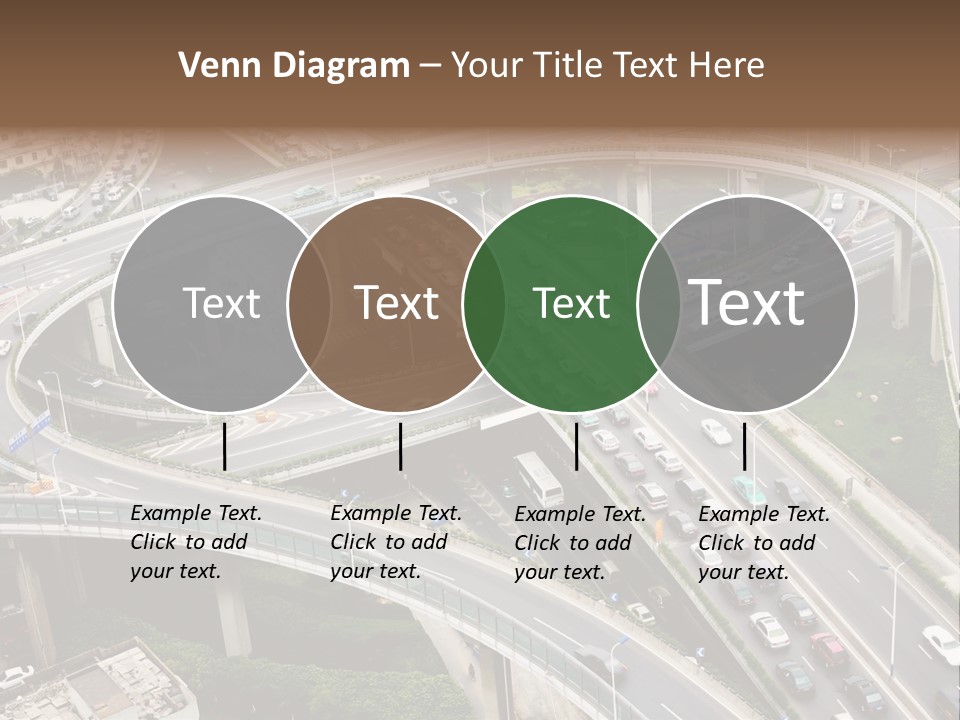 Venn Diagram – Your Title Text Here

Text

Text

Text

Text

Example Text. Click to add your text.

Example Text. Click to add your text.

Example Text. Click to add your text.

Example Text. Click to add your text.